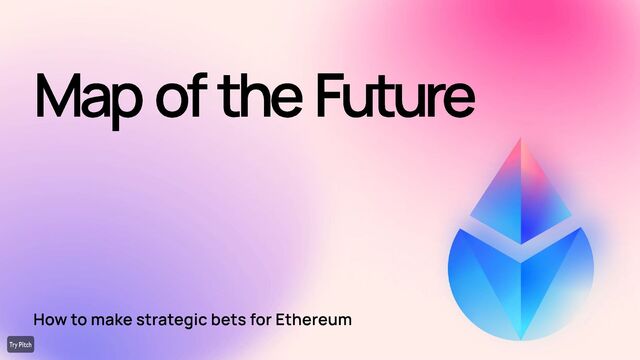 Map of the Future

How to make strategic bets for Ethereum

Try Pitch